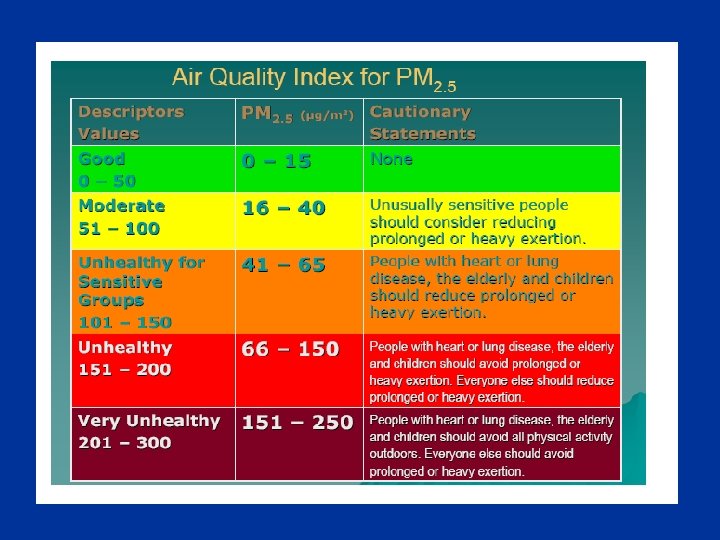 Air Quality Index for $PM_{2.5}$

| Descriptors Values | $PM_{2.5}$ (µg/m³) | Cautionary Statements |
|---|---|---|
| Good 0 – 50 | 0 – 15 | None |
| Moderate 51 – 100 | 16 – 40 | Unusually sensitive people should consider reducing prolonged or heavy exertion. |
| Unhealthy for Sensitive Groups 101 – 150 | 41 – 65 | People with heart or lung disease, the elderly and children should reduce prolonged or heavy exertion. |
| Unhealthy 151 – 200 | 66 – 150 | People with heart or lung disease, the elderly and children should avoid prolonged or heavy exertion. Everyone else should reduce prolonged or heavy exertion. |
| Very Unhealthy 201 – 300 | 151 – 250 | People with heart or lung disease, the elderly and children should avoid all physical activity outdoors. Everyone else should avoid prolonged or heavy exertion. |